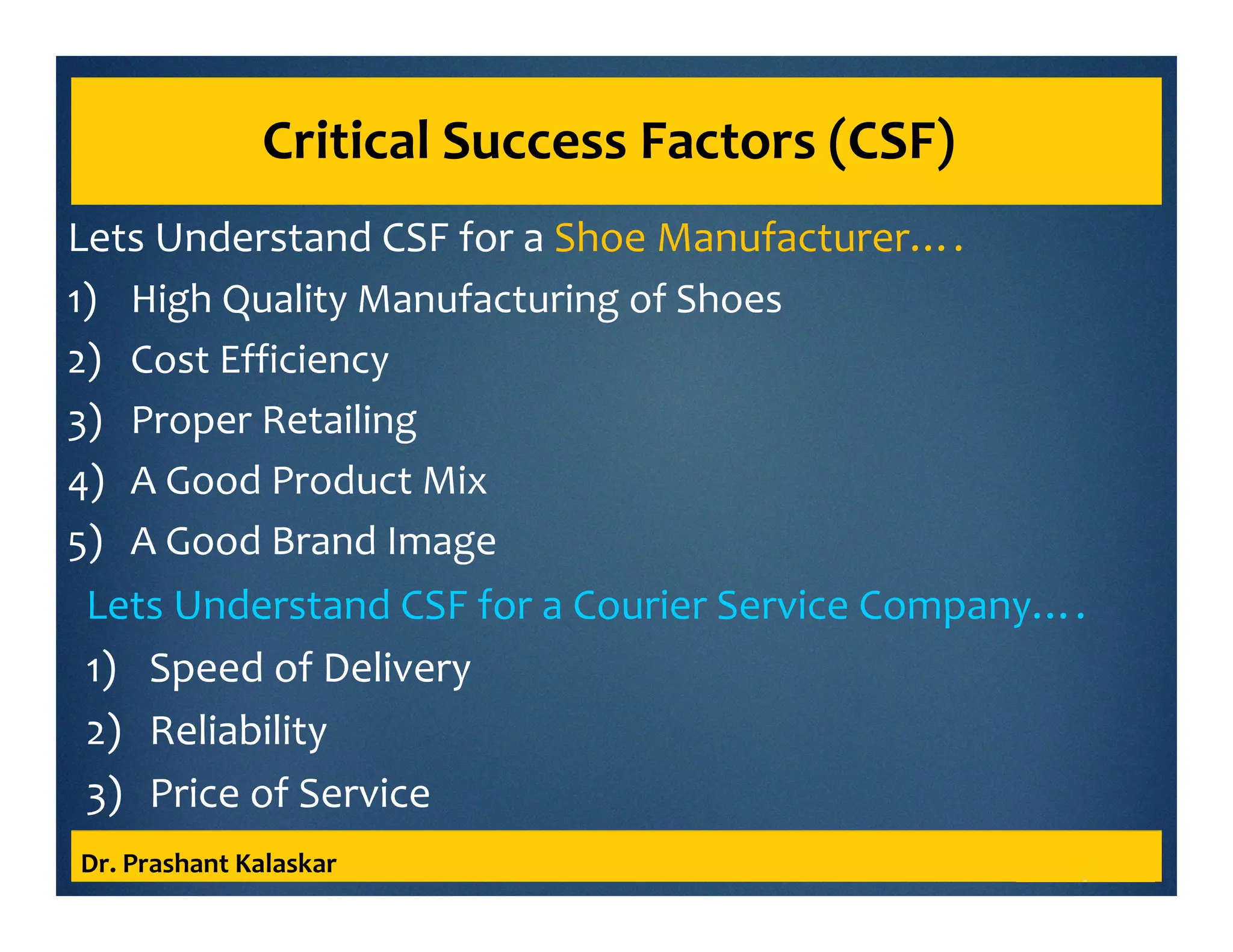 Critical Success Factors (CSF)

Lets Understand CSF for a Shoe Manufacturer….

1) High Quality Manufacturing of Shoes
2) Cost Efficiency
3) Proper Retailing
4) A Good Product Mix
5) A Good Brand Image

Lets Understand CSF for a Courier Service Company….

1) Speed of Delivery
2) Reliability
3) Price of Service

Dr. Prashant Kalaskar